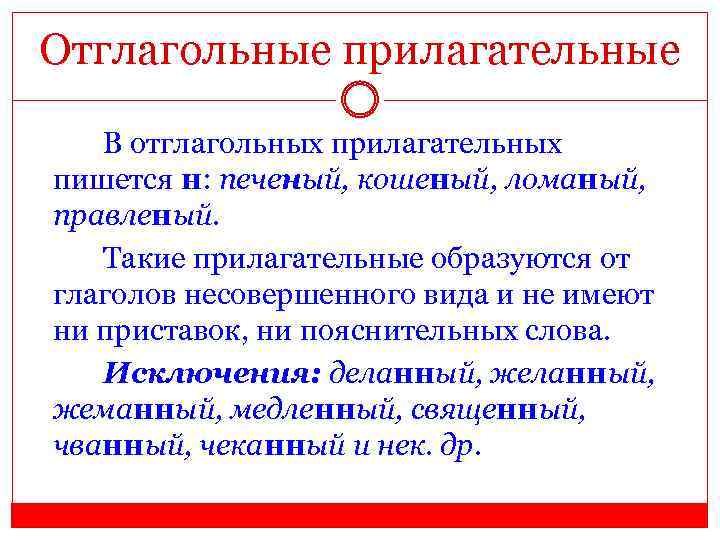 Отглагольные прилагательные

В отглагольных прилагательных пишется н: печеный, кошеный, ломаный, правленый.

Такие прилагательные образуются от глаголов несовершенного вида и не имеют ни приставок, ни пояснительных слова.

Исключения: деланный, желанный, жеманный, медленный, священный, чванный, чеканный и нек. др.